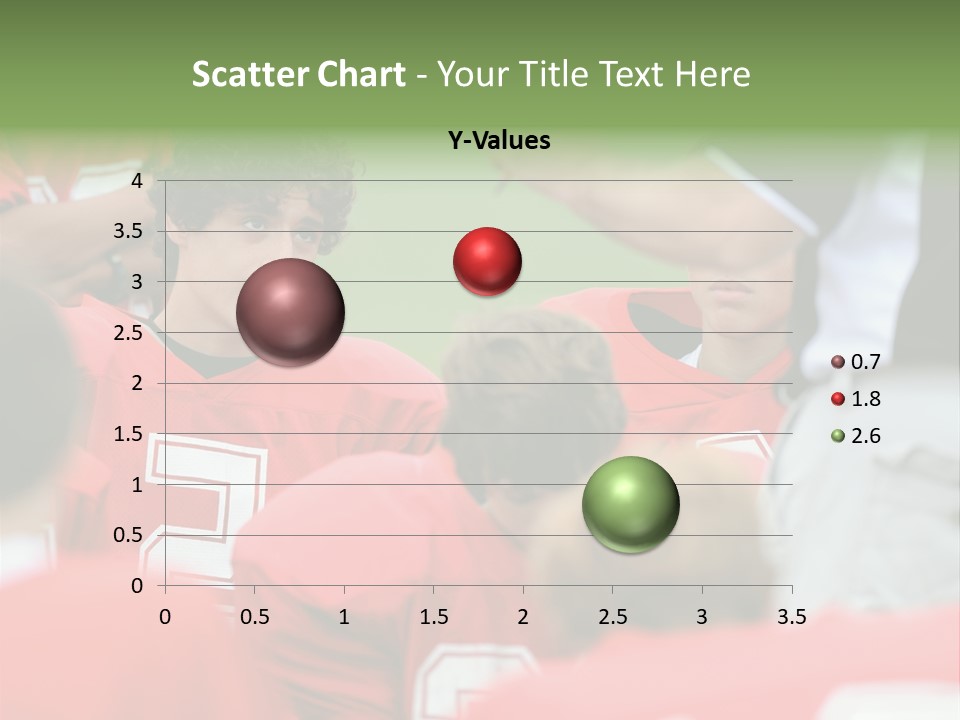 Scatter Chart - Your Title Text Here

Y-Values

4
3.5
3
2.5
2
1.5
1
0.5
0

0 0.5 1 1.5 2 2.5 3 3.5

0.7
1.8
2.6